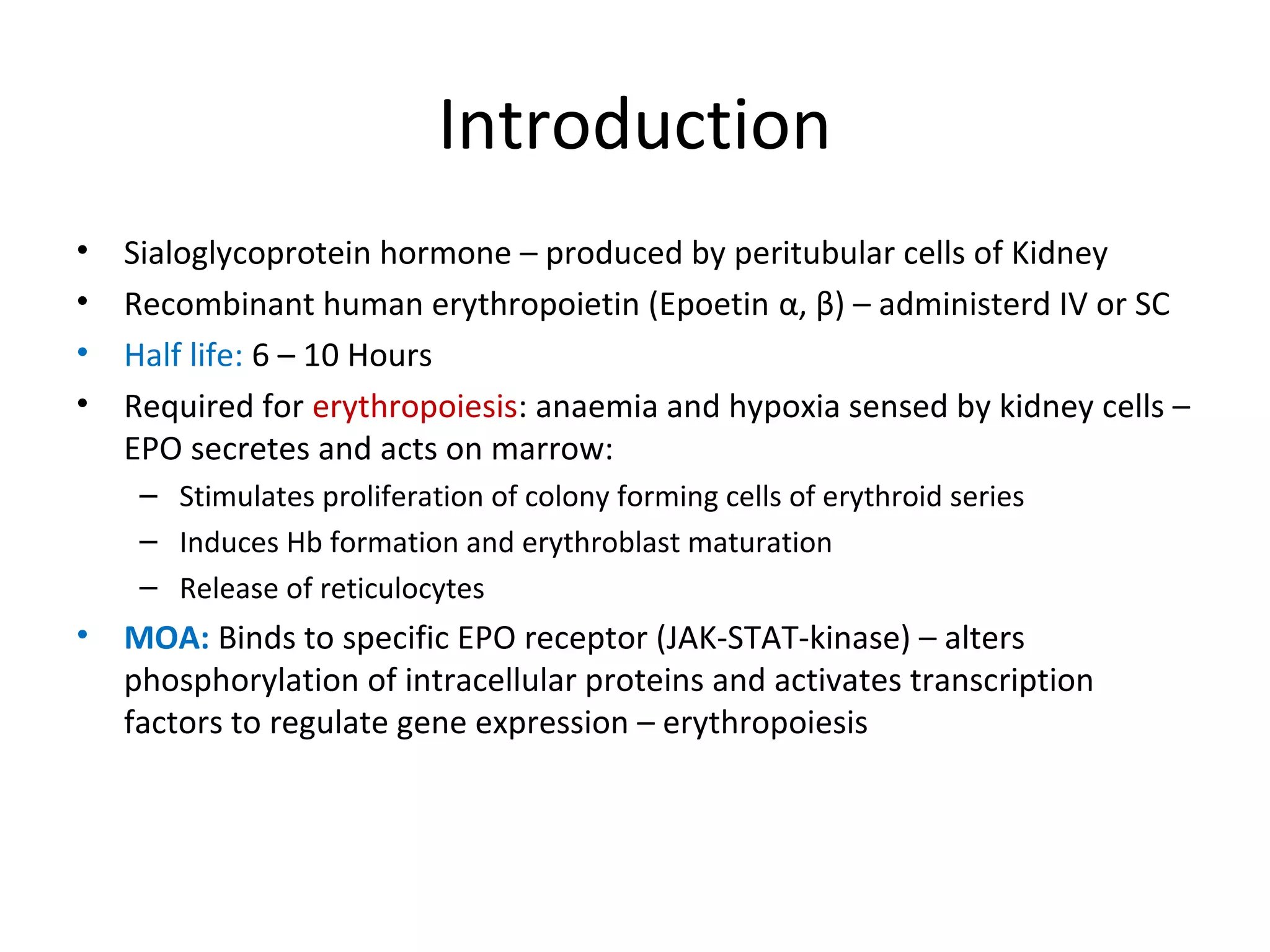 Introduction

• Sialoglycoprotein hormone – produced by peritubular cells of Kidney
• Recombinant human erythropoietin (Epoetin α, β) – administerd IV or SC
• Half life: 6 – 10 Hours
• Required for erythropoiesis: anaemia and hypoxia sensed by kidney cells – EPO secretes and acts on marrow:
  – Stimulates proliferation of colony forming cells of erythroid series
  – Induces Hb formation and erythroblast maturation
  – Release of reticulocytes
• MOA: Binds to specific EPO receptor (JAK-STAT-kinase) – alters phosphorylation of intracellular proteins and activates transcription factors to regulate gene expression – erythropoiesis